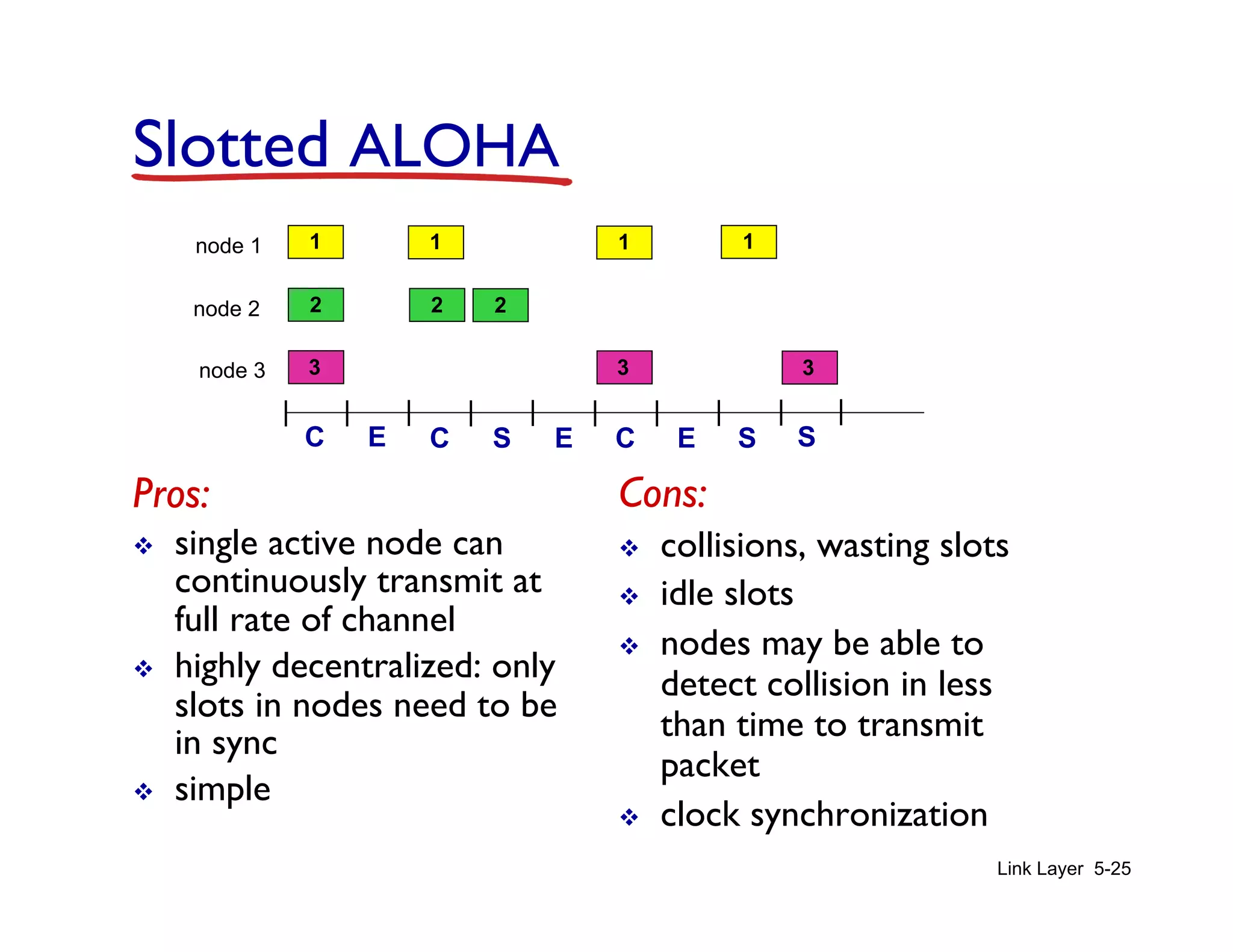 Slotted ALOHA

node 1 1 1 1 1

node 2 2 2 2

node 3 3 3 3

C E C S E C E S S

Pros:

❖ single active node can continuously transmit at full rate of channel

❖ highly decentralized: only slots in nodes need to be in sync

❖ simple

Cons:

❖ collisions, wasting slots

❖ idle slots

❖ nodes may be able to detect collision in less than time to transmit packet

❖ clock synchronization

Link Layer 5-25